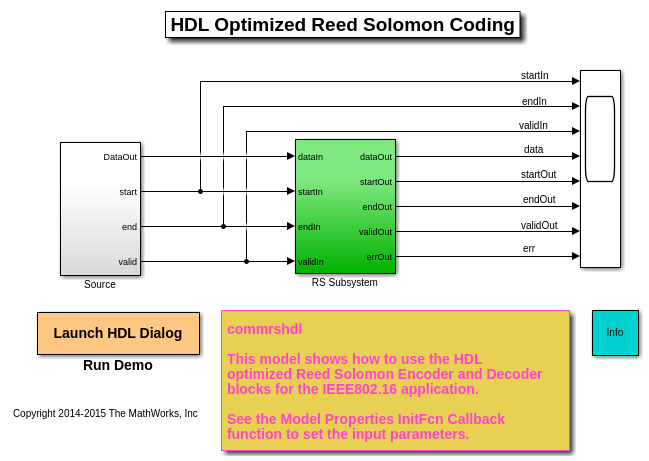 HDL Optimized Reed Solomon Coding

startIn

endIn

validIn

data

startOut

endOut

validOut

err

DataOut

start

end

valid

Source

dataIn

startIn

endIn

validIn

dataOut

startOut

endOut

validOut

errOut

RS Subsystem

Launch HDL Dialog

Run Demo

commrshdl

This model shows how to use the HDL optimized Reed Solomon Encoder and Decoder blocks for the IEEE802.16 application.

See the Model Properties InitFcn Callback function to set the input parameters.

Info

Copyright 2014-2015 The MathWorks, Inc